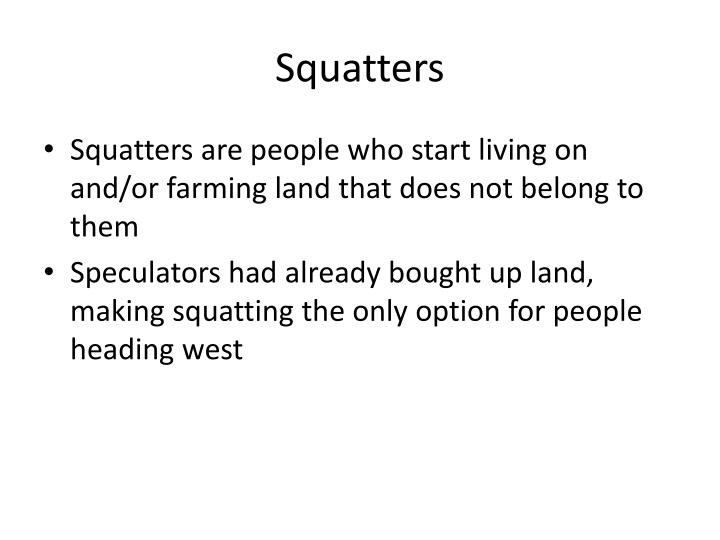 Squatters

• Squatters are people who start living on and/or farming land that does not belong to them
• Speculators had already bought up land, making squatting the only option for people heading west